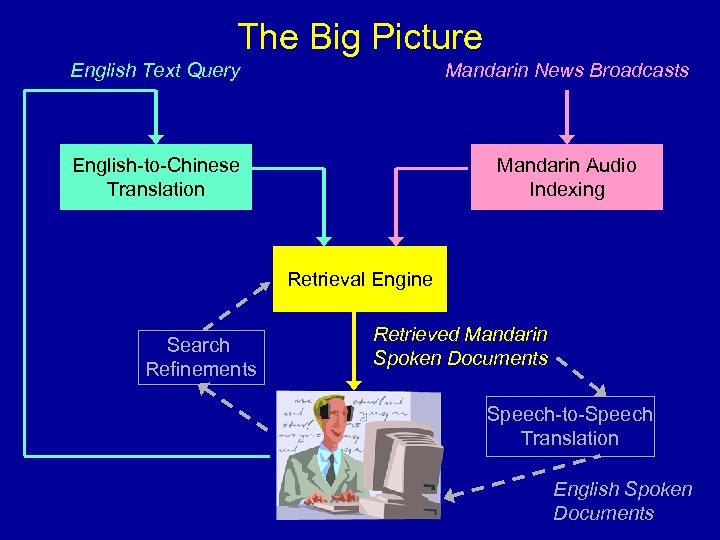 The Big Picture

English Text Query

Mandarin News Broadcasts

English-to-Chinese Translation

Mandarin Audio Indexing

Retrieval Engine

Search Refinements

Retrieved Mandarin Spoken Documents

Speech-to-Speech Translation

English Spoken Documents